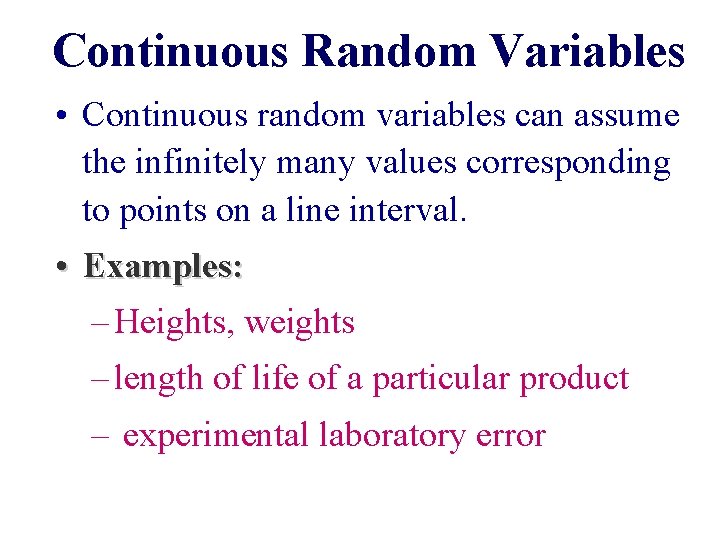 Continuous Random Variables

• Continuous random variables can assume the infinitely many values corresponding to points on a line interval.

• Examples:

– Heights, weights

– length of life of a particular product

– experimental laboratory error